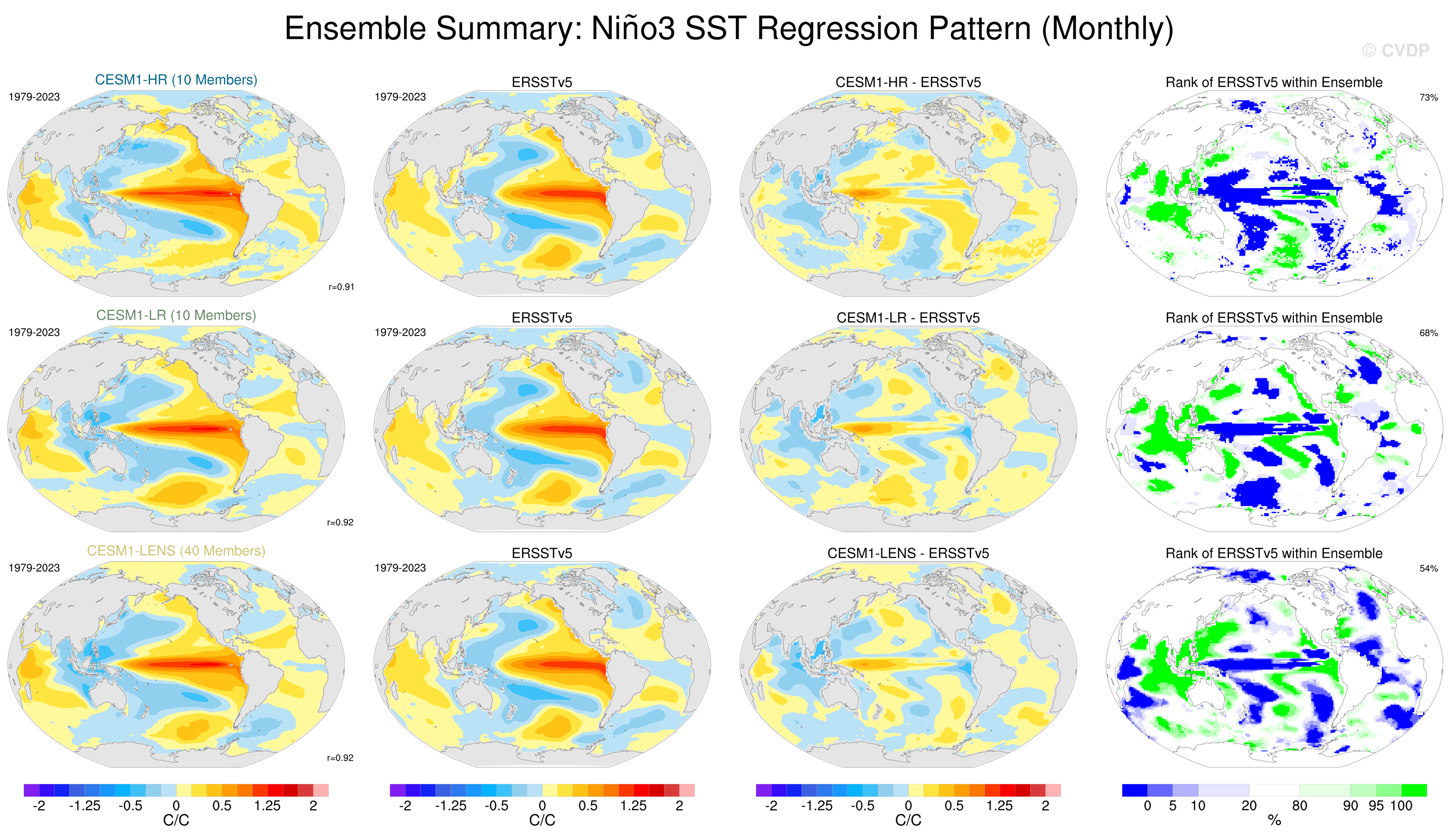 Ensemble Summary: Niño3 SST Regression Pattern (Monthly)

© CVDP

CESM1-HR (10 Members)
1979-2023
r=0.91

ERSSTv5
1979-2023

CESM1-HR - ERSSTv5

Rank of ERSSTv5 within Ensemble
73%

CESM1-LR (10 Members)
1979-2023
r=0.92

ERSSTv5
1979-2023

CESM1-LR - ERSSTv5

Rank of ERSSTv5 within Ensemble
68%

CESM1-LENS (40 Members)
1979-2023
r=0.92

ERSSTv5
1979-2023

CESM1-LENS - ERSSTv5

Rank of ERSSTv5 within Ensemble
54%

-2 -1.25 -0.5 0 0.5 1.25 2
C/C

-2 -1.25 -0.5 0 0.5 1.25 2
C/C

-2 -1.25 -0.5 0 0.5 1.25 2
C/C

0 5 10 20 80 90 95 100
%